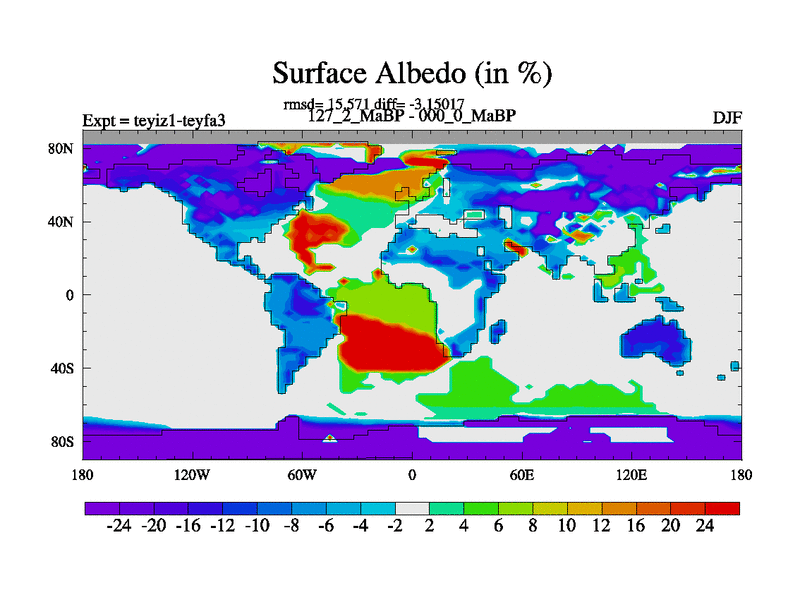 Surface Albedo (in %)

rmsd= 15.571 diff= -3.15017
Expt = teyiz1-teyfa3
127_2_MaBP - 000_0_MaBP
DJF

80N
40N
0
40S
80S

180
120W
60W
0
60E
120E
180

-24 -20 -16 -12 -10 -8 -6 -4 -2 2 4 6 8 10 12 16 20 24